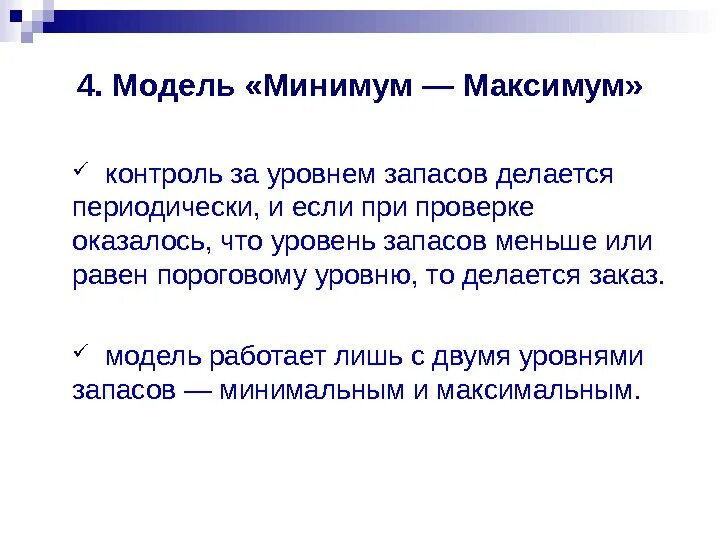 4. Модель «Минимум — Максимум»

✓ контроль за уровнем запасов делается периодически, и если при проверке оказалось, что уровень запасов меньше или равен пороговому уровню, то делается заказ.

✓ модель работает лишь с двумя уровнями запасов — минимальным и максимальным.